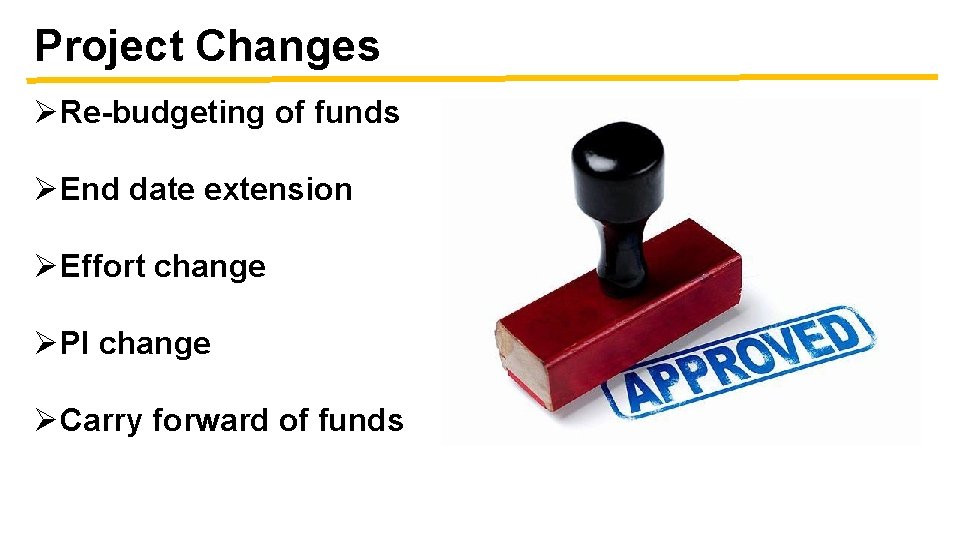 Project Changes

➢Re-budgeting of funds

➢End date extension

➢Effort change

➢PI change

➢Carry forward of funds

APPROVED